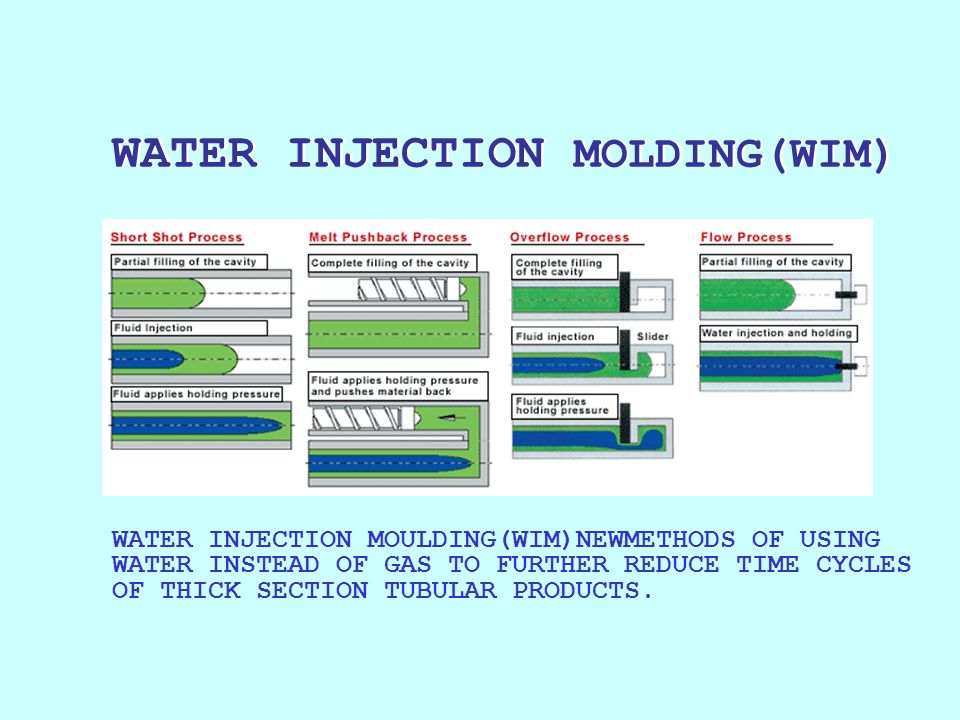 WATER INJECTION MOLDING(WIM)

Short Shot Process

Partial filling of the cavity

Fluid Injection

Fluid applies holding pressure

Melt Pushback Process

Complete filling of the cavity

Fluid applies holding pressure and pushes material back

Overflow Process

Complete filling of the cavity

Fluid injection

Slider

Fluid applies holding pressure

Flow Process

Partial filling of the cavity

Water injection and holding

WATER INJECTION MOULDING(WIM)NEWMETHODS OF USING WATER INSTEAD OF GAS TO FURTHER REDUCE TIME CYCLES OF THICK SECTION TUBULAR PRODUCTS.